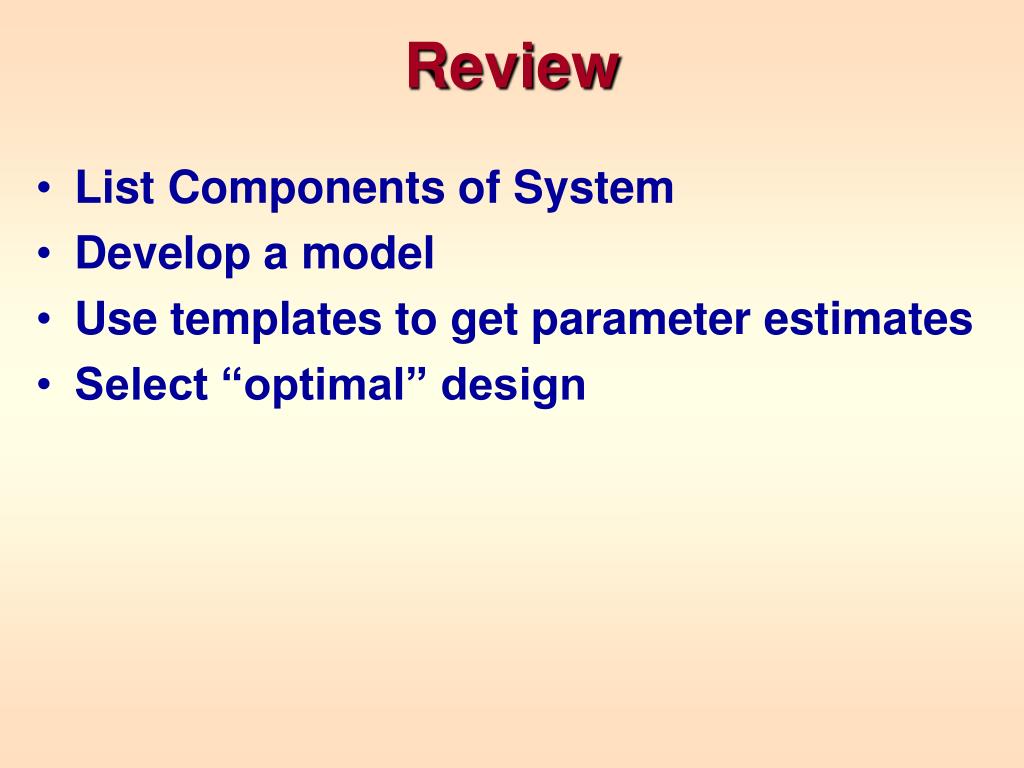 Review

• List Components of System
• Develop a model
• Use templates to get parameter estimates
• Select “optimal” design